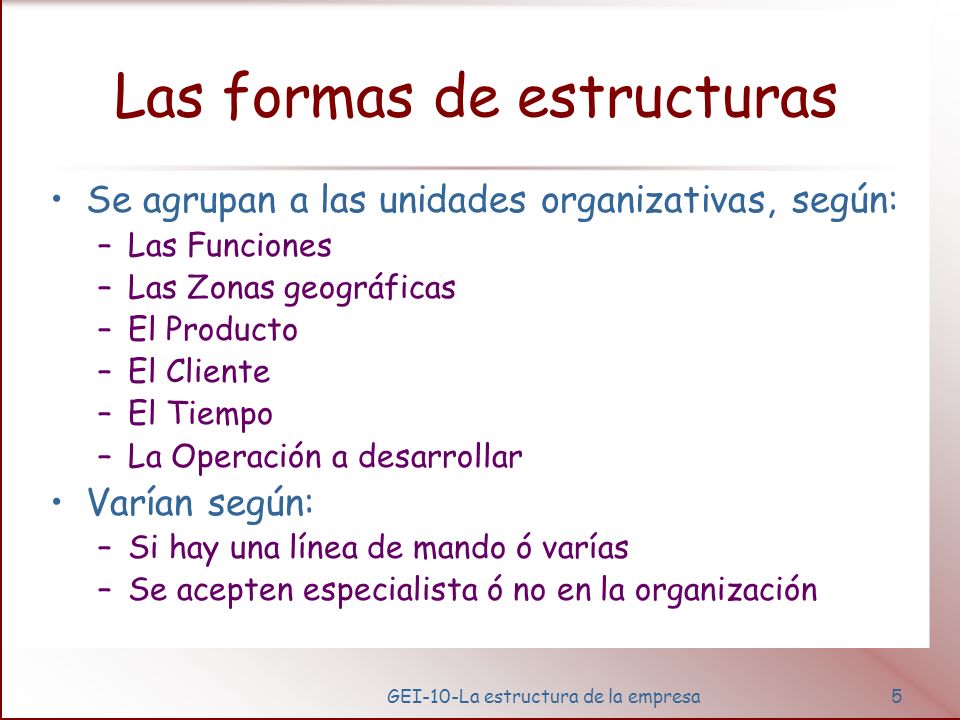 Las formas de estructuras

• Se agrupan a las unidades organizativas, según:
– Las Funciones
– Las Zonas geográficas
– El Producto
– El Cliente
– El Tiempo
– La Operación a desarrollar

• Varían según:
– Si hay una línea de mando ó varías
– Se acepten especialista ó no en la organización

GEI-10-La estructura de la empresa

5